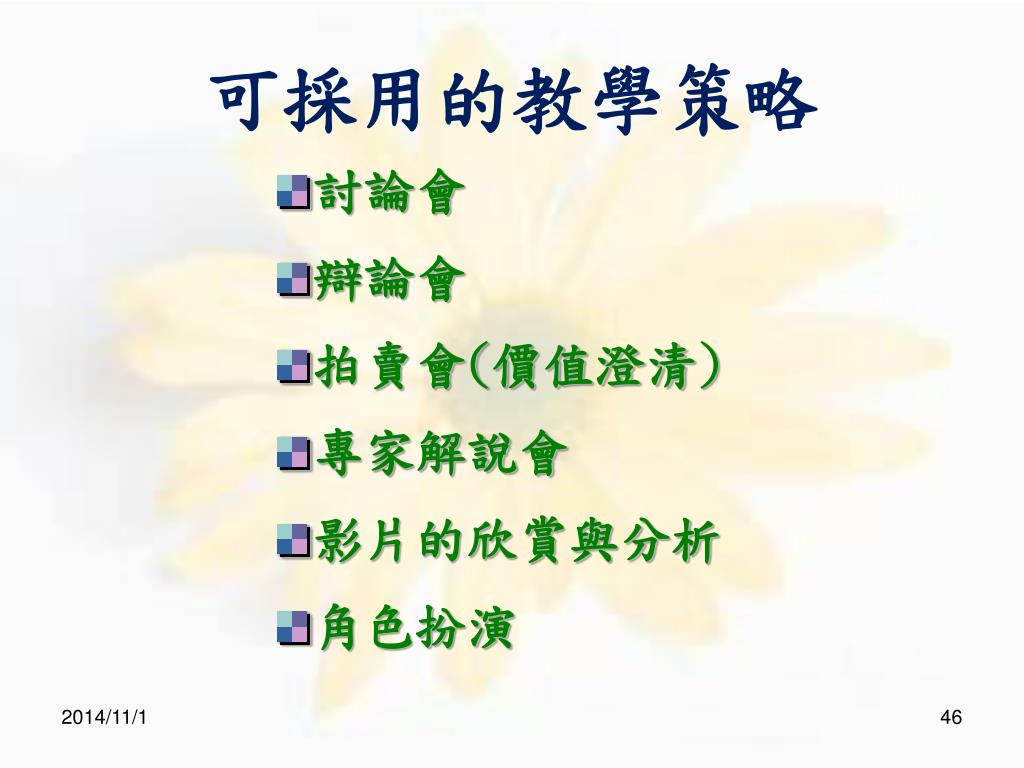 可採用的教學策略

討論會

辯論會

拍賣會(價值澄清)

專家解說會

影片的欣賞與分析

角色扮演

2014/11/1

46